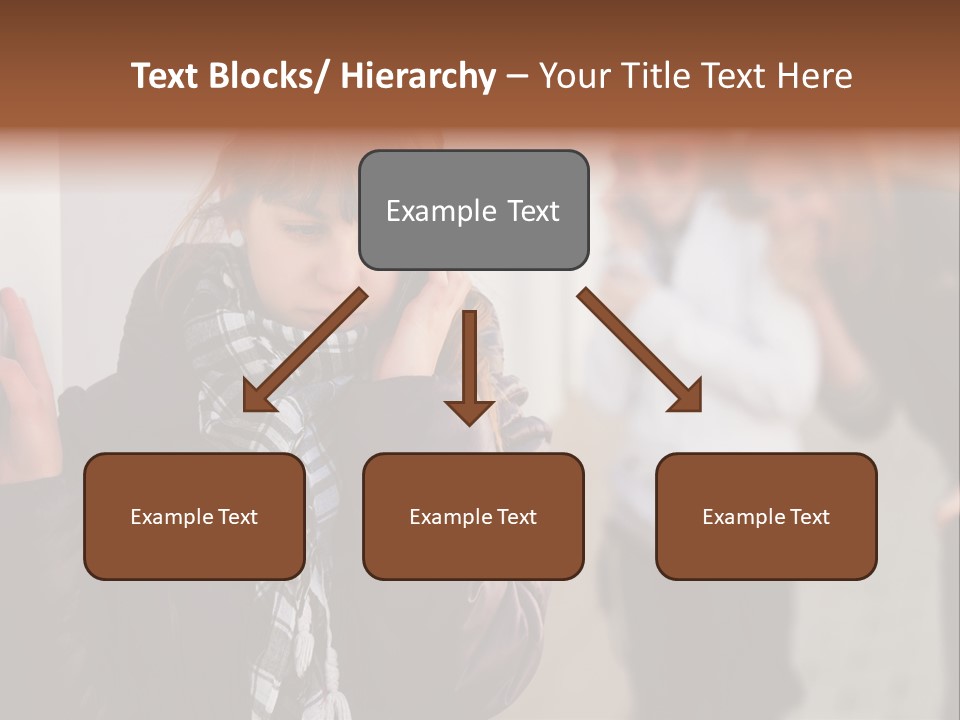 Text Blocks/ Hierarchy – Your Title Text Here

Example Text

Example Text

Example Text

Example Text